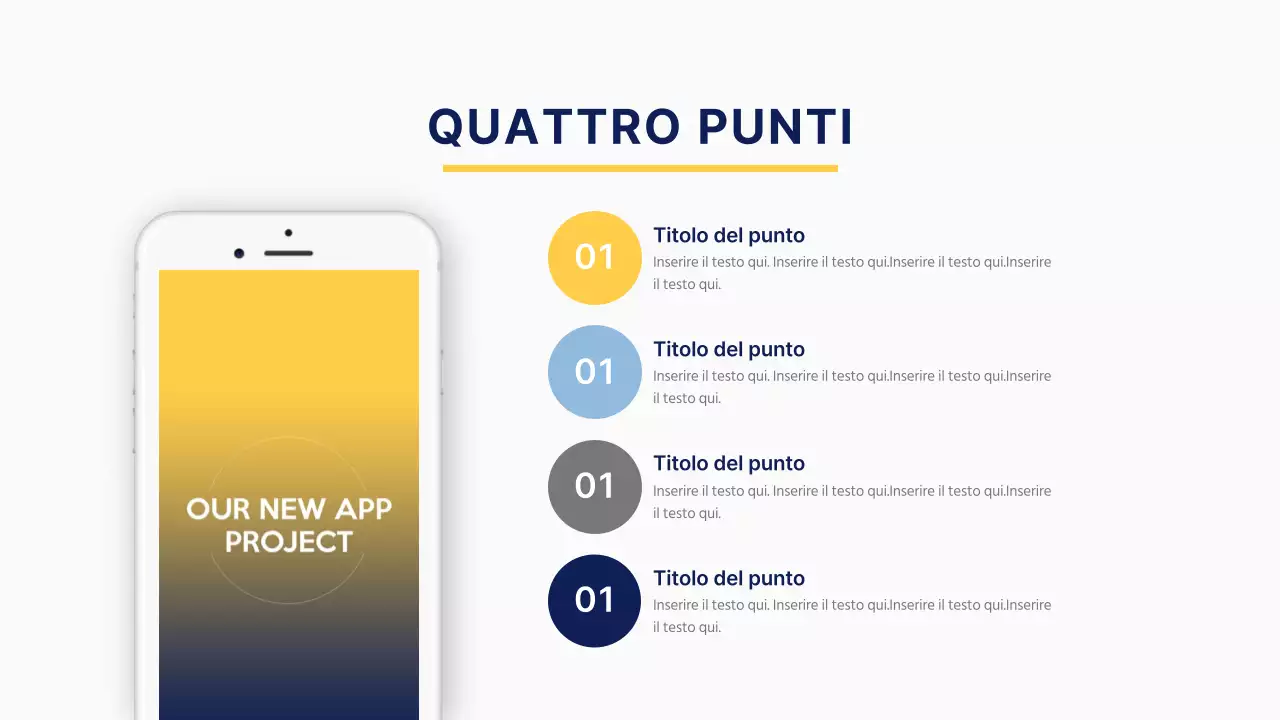 QUATTRO PUNTI

OUR NEW APP PROJECT

01
Titolo del punto
Inserire il testo qui. Inserire il testo qui.Inserire il testo qui.Inserire il testo qui.

01
Titolo del punto
Inserire il testo qui. Inserire il testo qui.Inserire il testo qui.Inserire il testo qui.

01
Titolo del punto
Inserire il testo qui. Inserire il testo qui.Inserire il testo qui.Inserire il testo qui.

01
Titolo del punto
Inserire il testo qui. Inserire il testo qui.Inserire il testo qui.Inserire il testo qui.